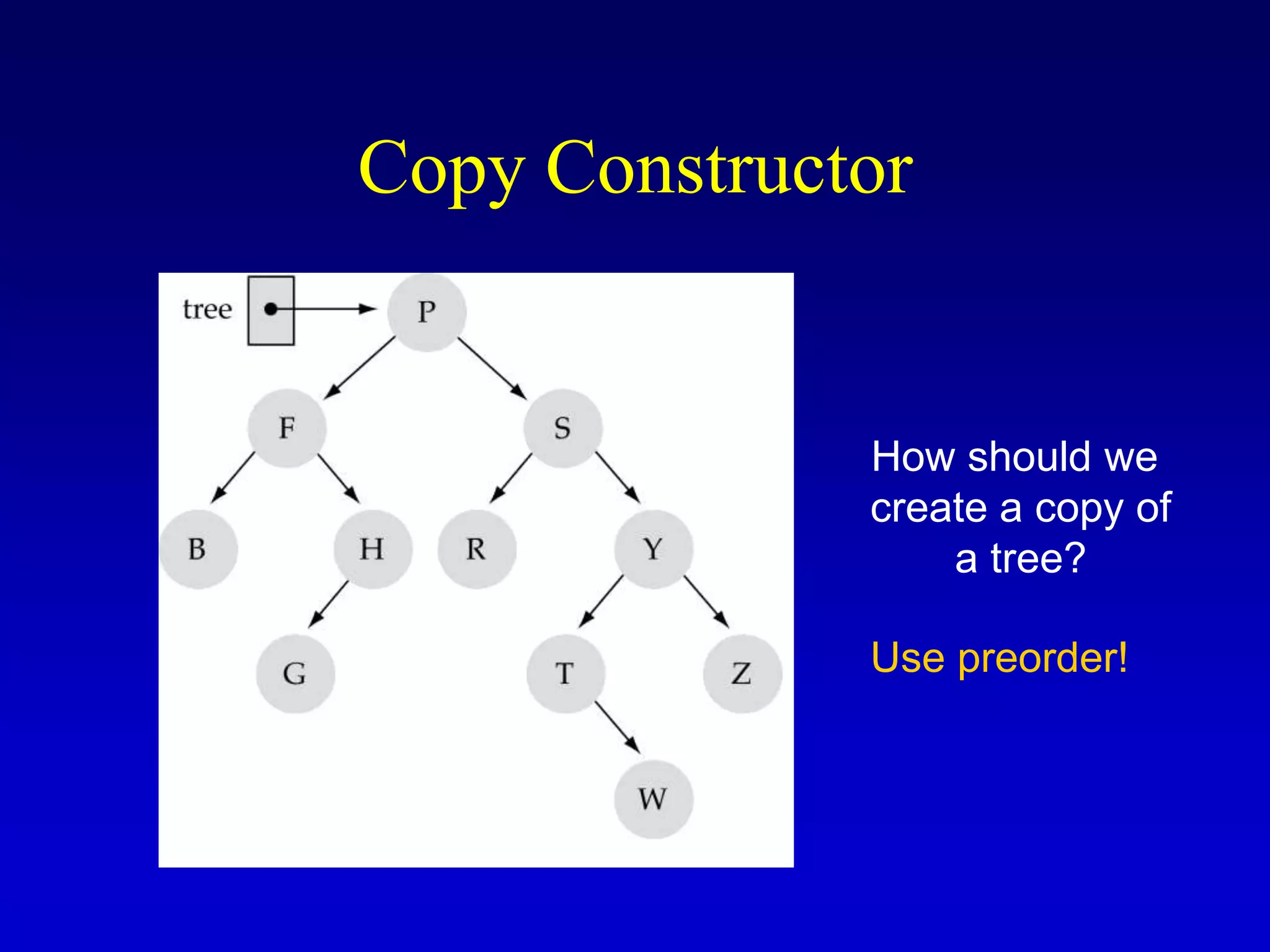 Copy Constructor

tree

P

F

S

B

H

R

Y

G

T

Z

W

How should we create a copy of a tree?

Use preorder!